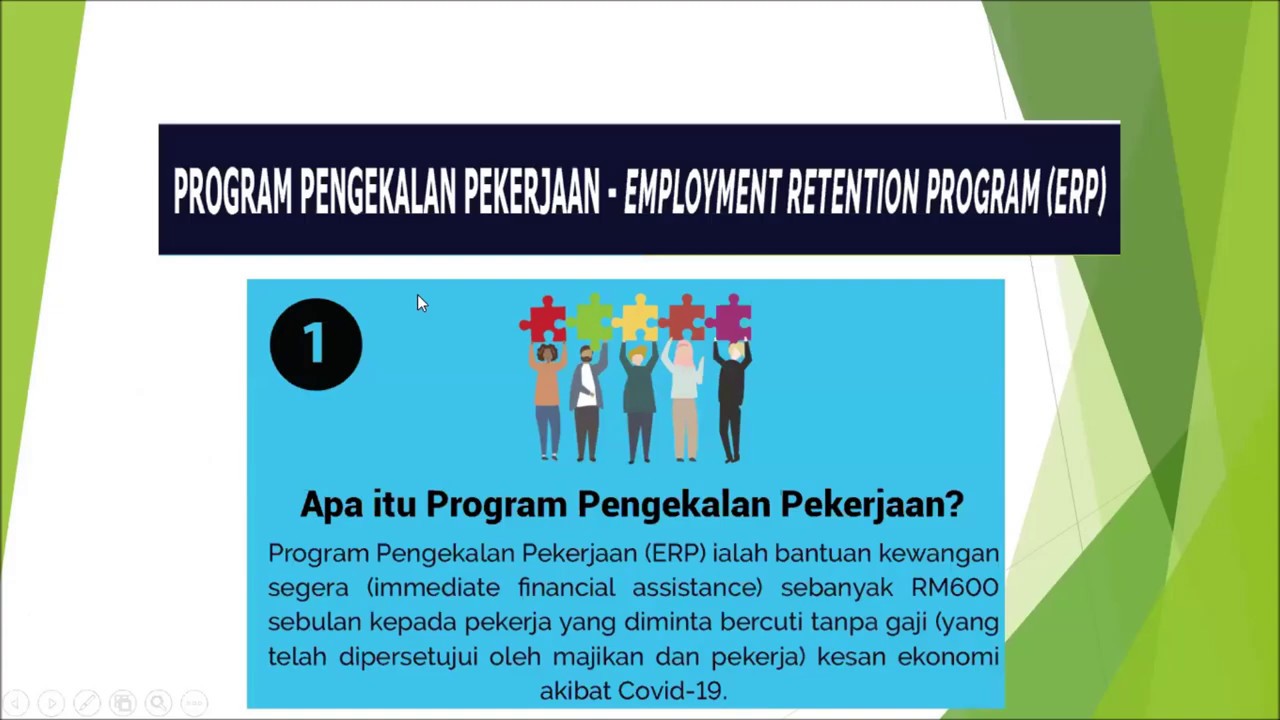 PROGRAM PENGEKALAN PEKERJAAN - EMPLOYMENT RETENTION PROGRAM (ERP)

1

Apa itu Program Pengekalan Pekerjaan?

Program Pengekalan Pekerjaan (ERP) ialah bantuan kewangan segera (immediate financial assistance) sebanyak RM600 sebulan kepada pekerja yang diminta bercuti tanpa gaji (yang telah dipersetujui oleh majikan dan pekerja) kesan ekonomi akibat Covid-19.